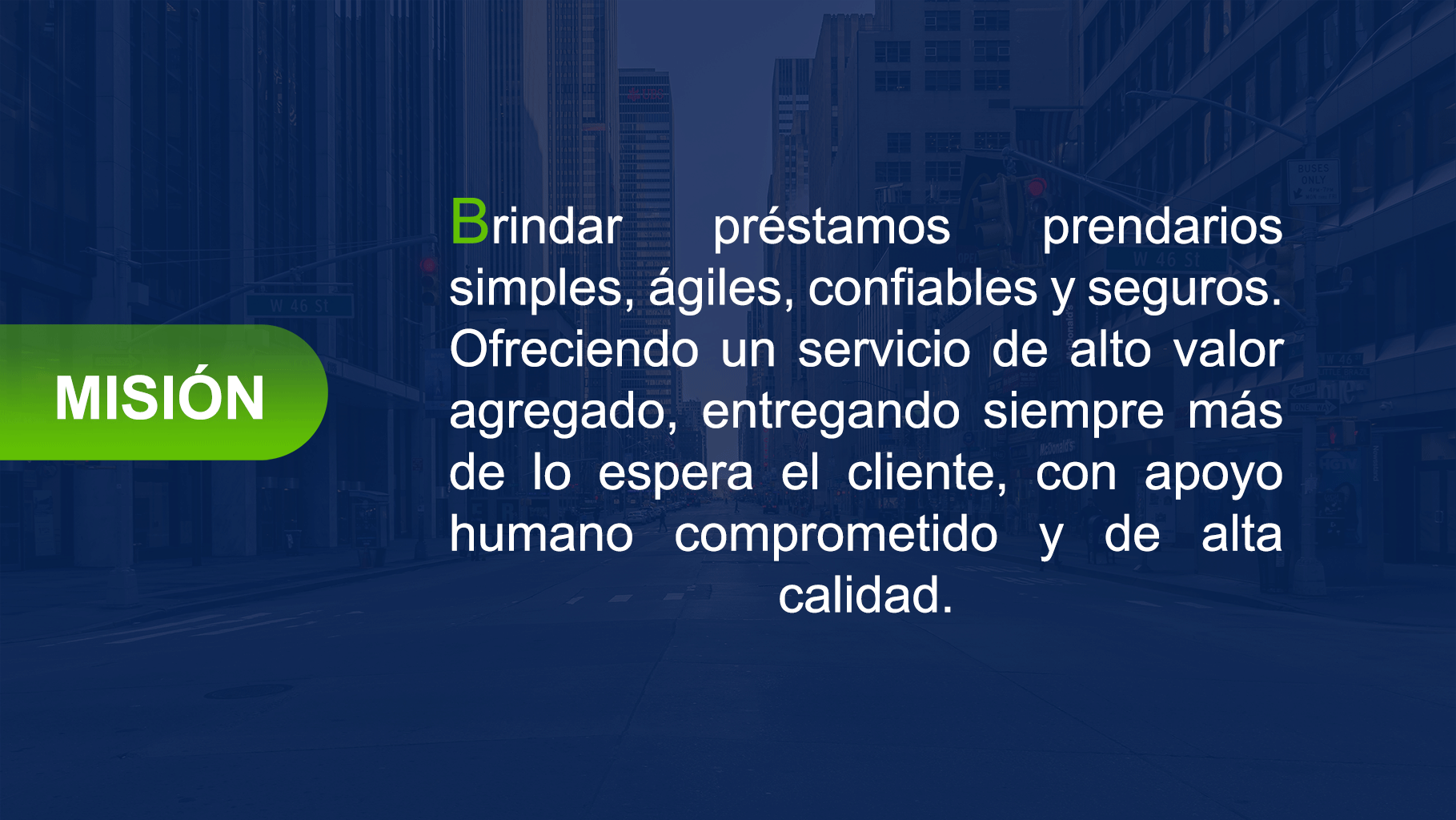 MISIÓN

Brindar préstamos prendarios simples, ágiles, confiables y seguros. Ofreciendo un servicio de alto valor agregado, entregando siempre más de lo espera el cliente, con apoyo humano comprometido y de alta calidad.